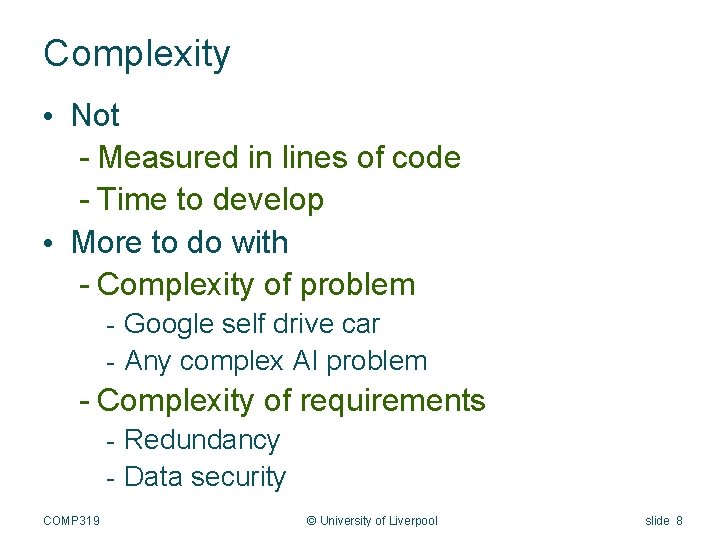 Complexity

• Not
- Measured in lines of code
- Time to develop
• More to do with
- Complexity of problem
- Google self drive car
- Any complex AI problem
- Complexity of requirements
- Redundancy
- Data security

COMP319 © University of Liverpool slide 8